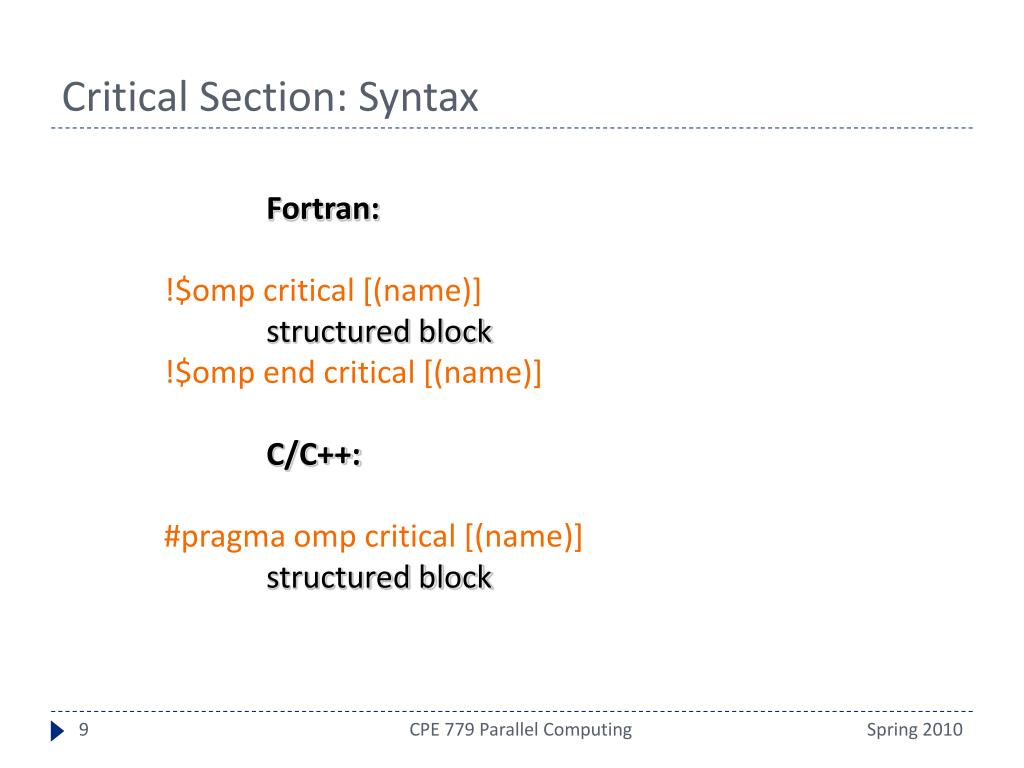 Critical Section: Syntax

Fortran:

!$omp critical [(name)]
structured block
!$omp end critical [(name)]

C/C++:

#pragma omp critical [(name)]
structured block

9

CPE 779 Parallel Computing

Spring 2010